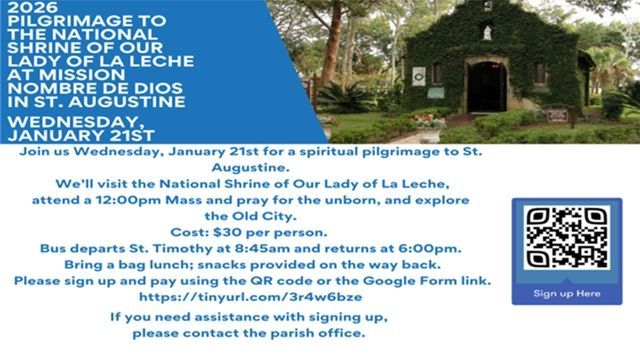 2026 PILGRIMAGE TO THE NATIONAL SHRINE OF OUR LADY OF LA LECHE AT MISSION NOMBRE DE DIOS IN ST. AUGUSTINE

WEDNESDAY, JANUARY 21ST

Join us Wednesday, January 21st for a spiritual pilgrimage to St. Augustine.

We'll visit the National Shrine of Our Lady of La Leche, attend a 12:00pm Mass and pray for the unborn, and explore the Old City.

Cost: $30 per person.

Bus departs St. Timothy at 8:45am and returns at 6:00pm.

Bring a bag lunch; snacks provided on the way back.

Please sign up and pay using the QR code or the Google Form link.

https://tinyurl.com/3r4w6bze

If you need assistance with signing up, please contact the parish office.

Sign up Here